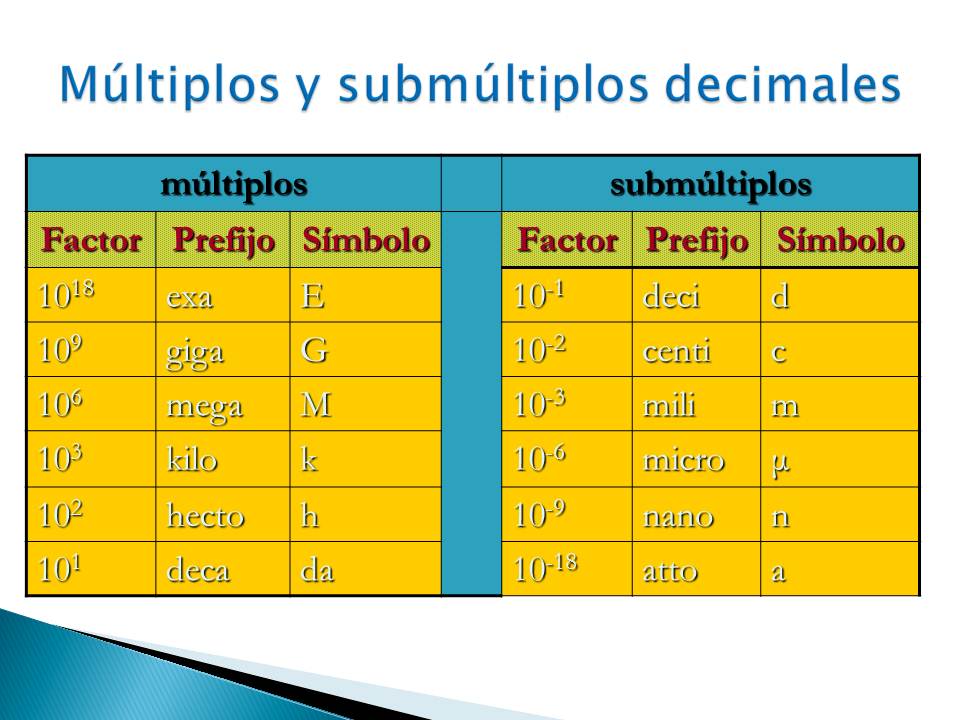 Múltiplos y submúltiplos decimales

| múltiplos | | | | submúltiplos | | |
|---|---|---|---|---|---|---|
| Factor | Prefijo | Símbolo | | Factor | Prefijo | Símbolo |
| $10^{18}$ | exa | E | | $10^{-1}$ | deci | d |
| $10^{9}$ | giga | G | | $10^{-2}$ | centi | c |
| $10^{6}$ | mega | M | | $10^{-3}$ | mili | m |
| $10^{3}$ | kilo | k | | $10^{-6}$ | micro | μ |
| $10^{2}$ | hecto | h | | $10^{-9}$ | nano | n |
| $10^{1}$ | deca | da | | $10^{-18}$ | atto | a |